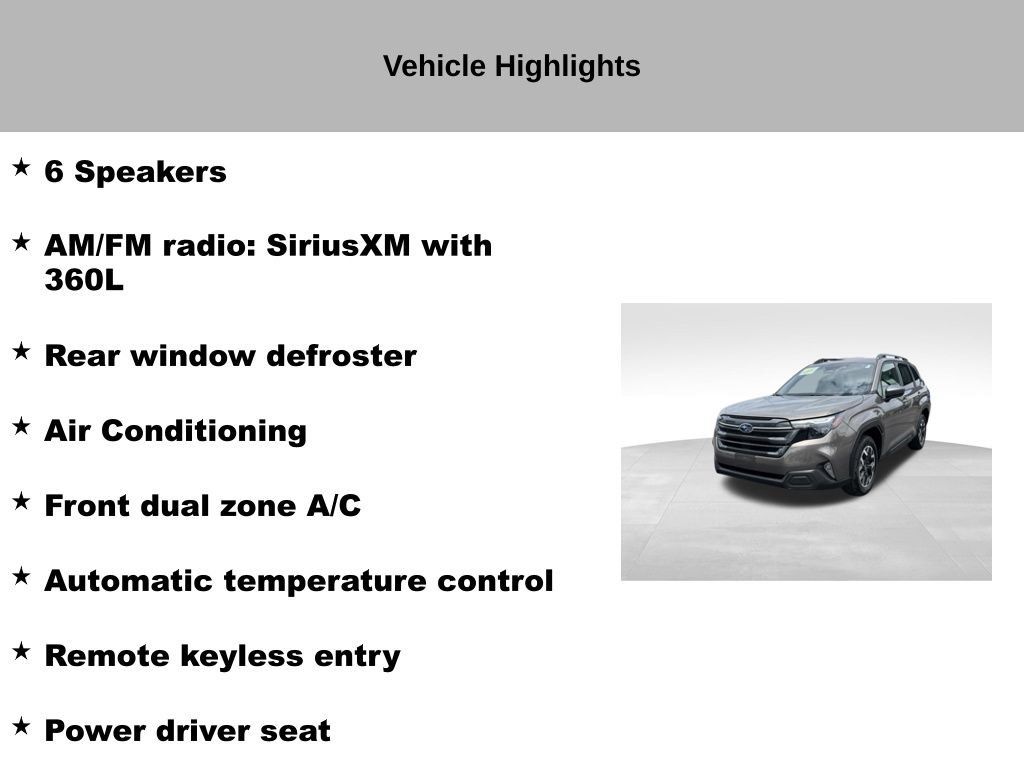 Vehicle Highlights

★ 6 Speakers

★ AM/FM radio: SiriusXM with 360L

★ Rear window defroster

★ Air Conditioning

★ Front dual zone A/C

★ Automatic temperature control

★ Remote keyless entry

★ Power driver seat